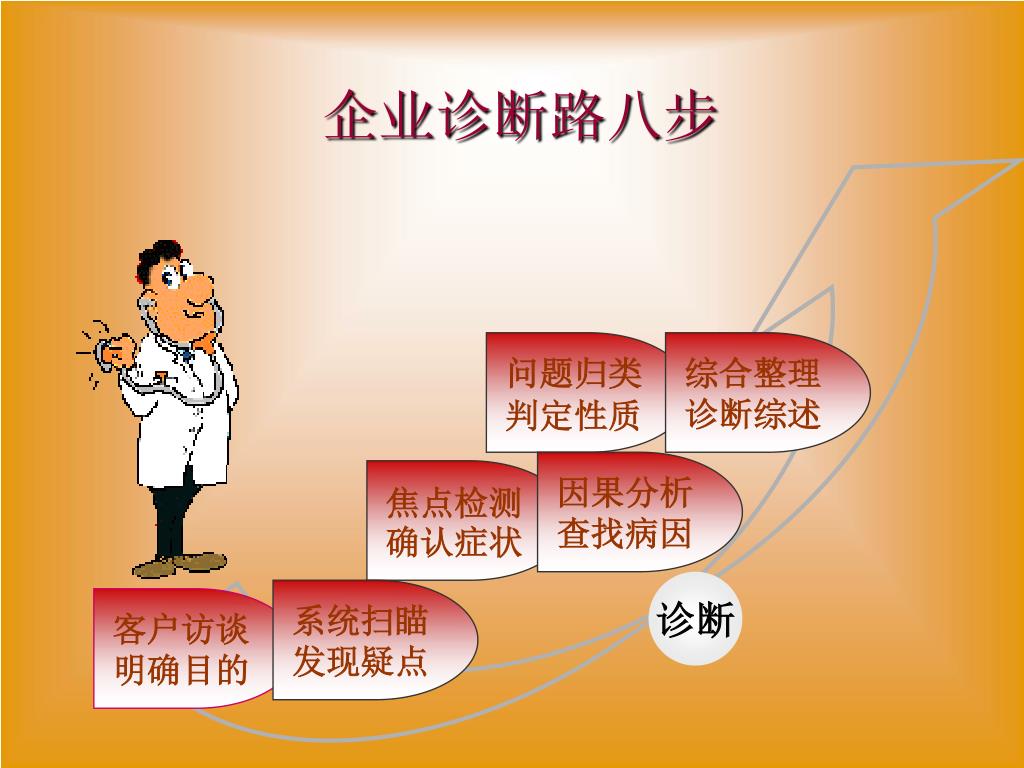 企业诊断路八步

问题归类
判定性质

综合整理
诊断综述

焦点检测
确认症状

因果分析
查找病因

客户访谈
明确目的

系统扫瞄
发现疑点

诊断